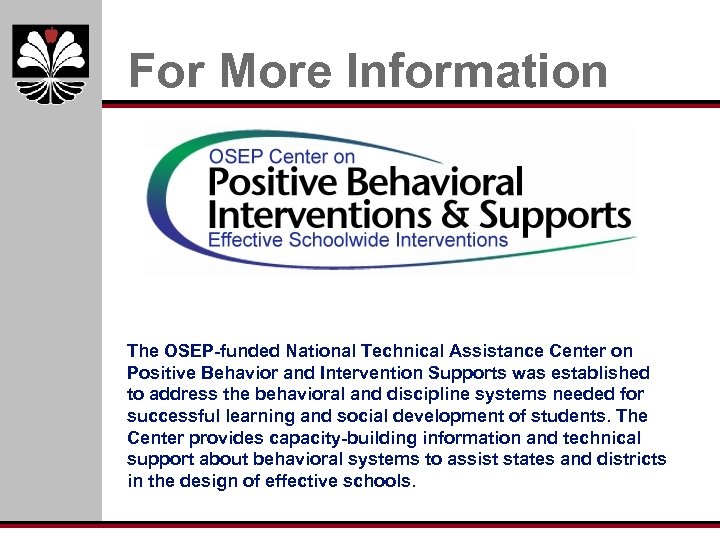 For More Information

OSEP Center on
Positive Behavioral
Interventions & Supports
Effective Schoolwide Interventions

The OSEP-funded National Technical Assistance Center on Positive Behavior and Intervention Supports was established to address the behavioral and discipline systems needed for successful learning and social development of students. The Center provides capacity-building information and technical support about behavioral systems to assist states and districts in the design of effective schools.